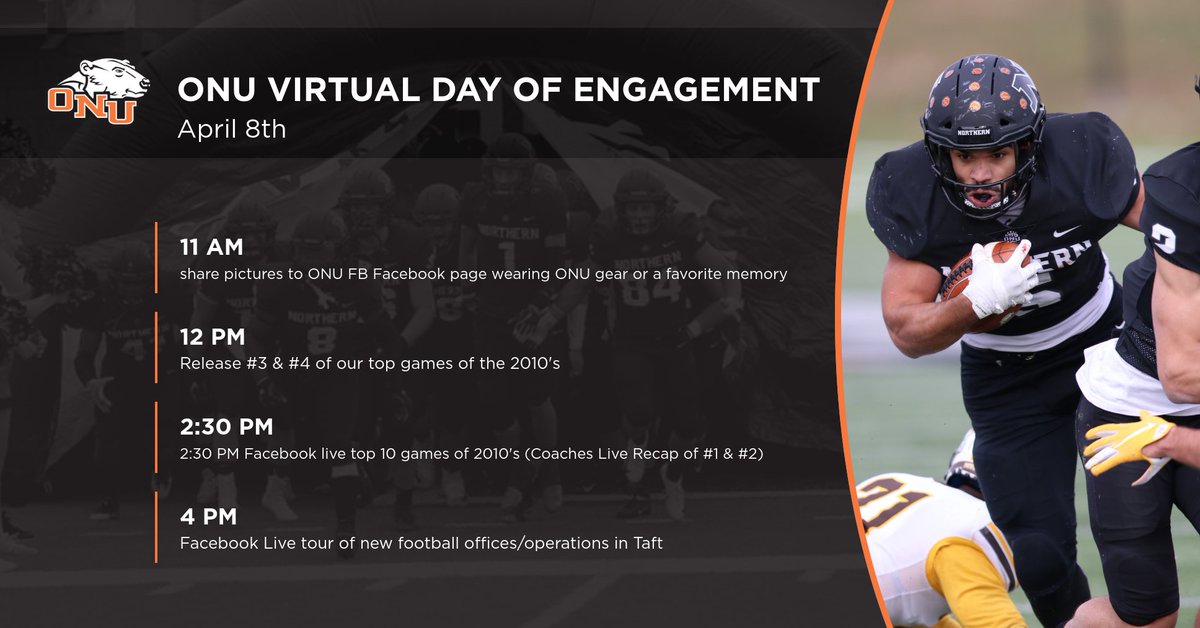 ONU

ONU VIRTUAL DAY OF ENGAGEMENT
April 8th

11 AM
share pictures to ONU FB Facebook page wearing ONU gear or a favorite memory

12 PM
Release #3 & #4 of our top games of the 2010's

2:30 PM
2:30 PM Facebook live top 10 games of 2010's (Coaches Live Recap of #1 & #2)

4 PM
Facebook Live tour of new football offices/operations in Taft

NORTHERN